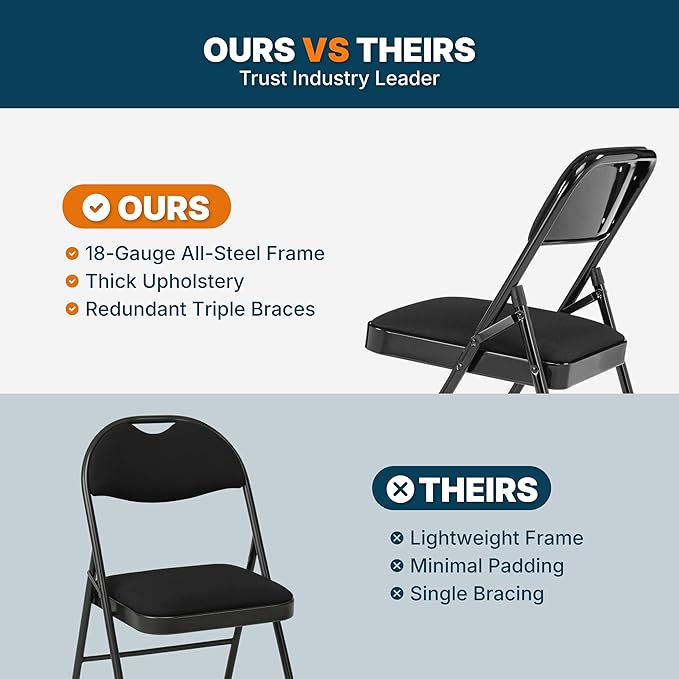 OURS VS THEIRS
Trust Industry Leader

OURS

18-Gauge All-Steel Frame
Thick Upholstery
Redundant Triple Braces

THEIRS

Lightweight Frame
Minimal Padding
Single Bracing